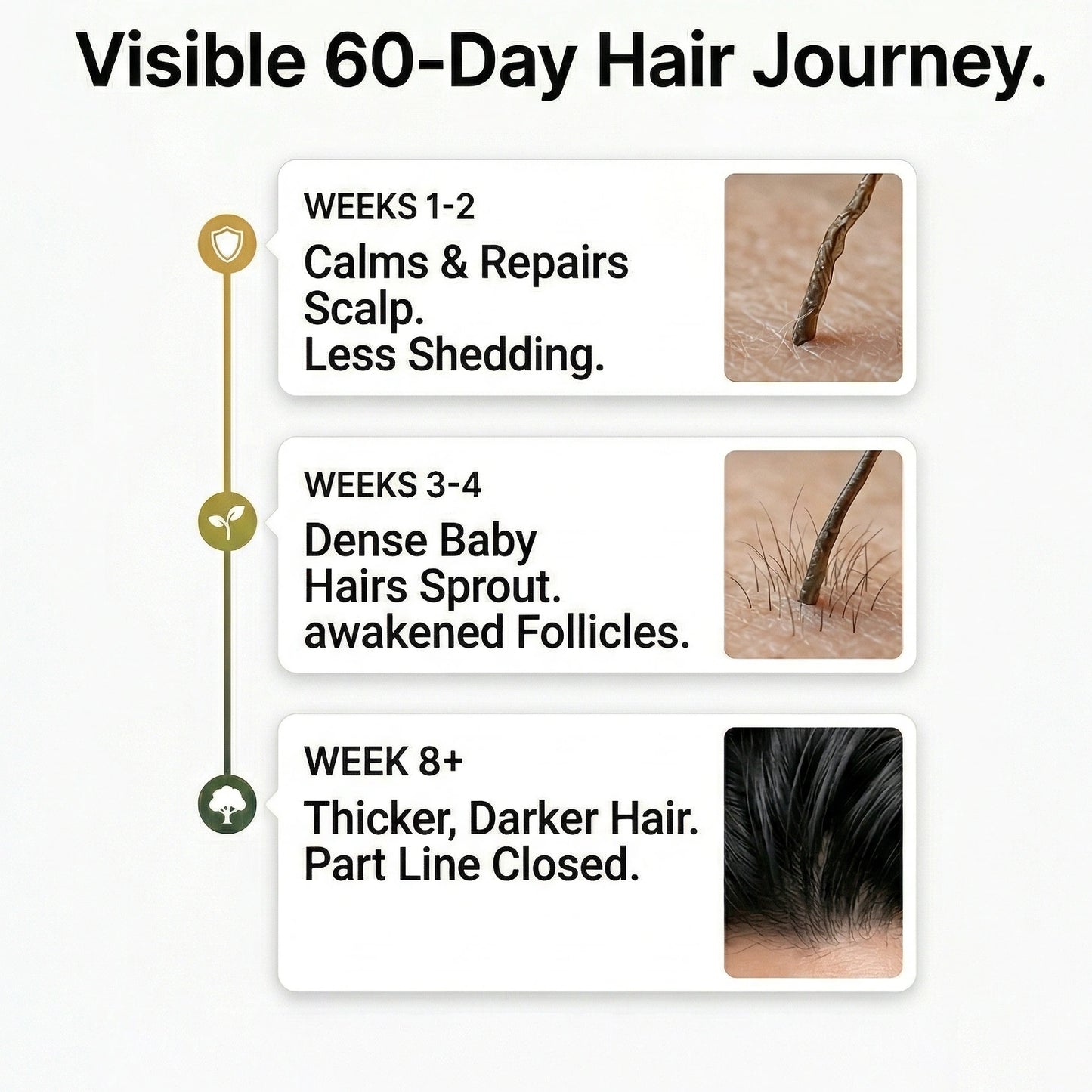 Visible 60-Day Hair Journey.

WEEKS 1-2
Calms & Repairs Scalp.
Less Shedding.

WEEKS 3-4
Dense Baby Hairs Sprout.
awakened Follicles.

WEEK 8+
Thicker, Darker Hair.
Part Line Closed.